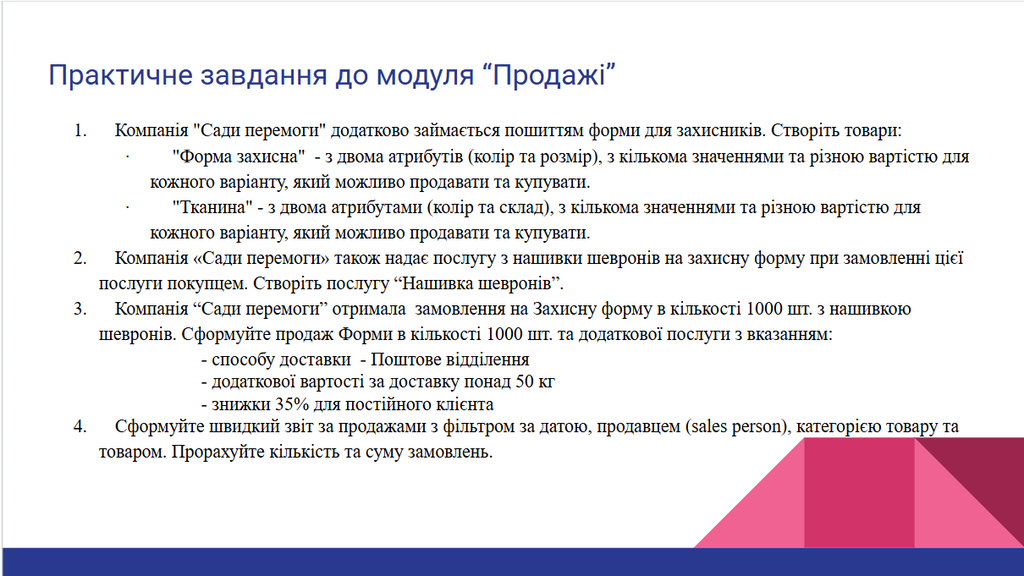 Практичне завдання до модуля “Продажі”

1. Компанія "Сади перемоги" додатково займається пошиттям форми для захисників. Створіть товари:

· "Форма захисна" - з двома атрибутів (колір та розмір), з кількома значеннями та різною вартістю для кожного варіанту, який можливо продавати та купувати.

· "Тканина" - з двома атрибутами (колір та склад), з кількома значеннями та різною вартістю для кожного варіанту, який можливо продавати та купувати.

2. Компанія «Сади перемоги» також надає послугу з нашивки шевронів на захисну форму при замовленні цієї послуги покупцем. Створіть послугу “Нашивка шевронів”.

3. Компанія “Сади перемоги” отримала замовлення на Захисну форму в кількості 1000 шт. з нашивкою шевронів. Сформуйте продаж Форми в кількості 1000 шт. та додаткової послуги з вказанням:
- способу доставки - Поштове відділення
- додаткової вартості за доставку понад 50 кг
- знижки 35% для постійного клієнта

4. Сформуйте швидкий звіт за продажами з фільтром за датою, продавцем (sales person), категорією товару та товаром. Прорахуйте кількість та суму замовлень.